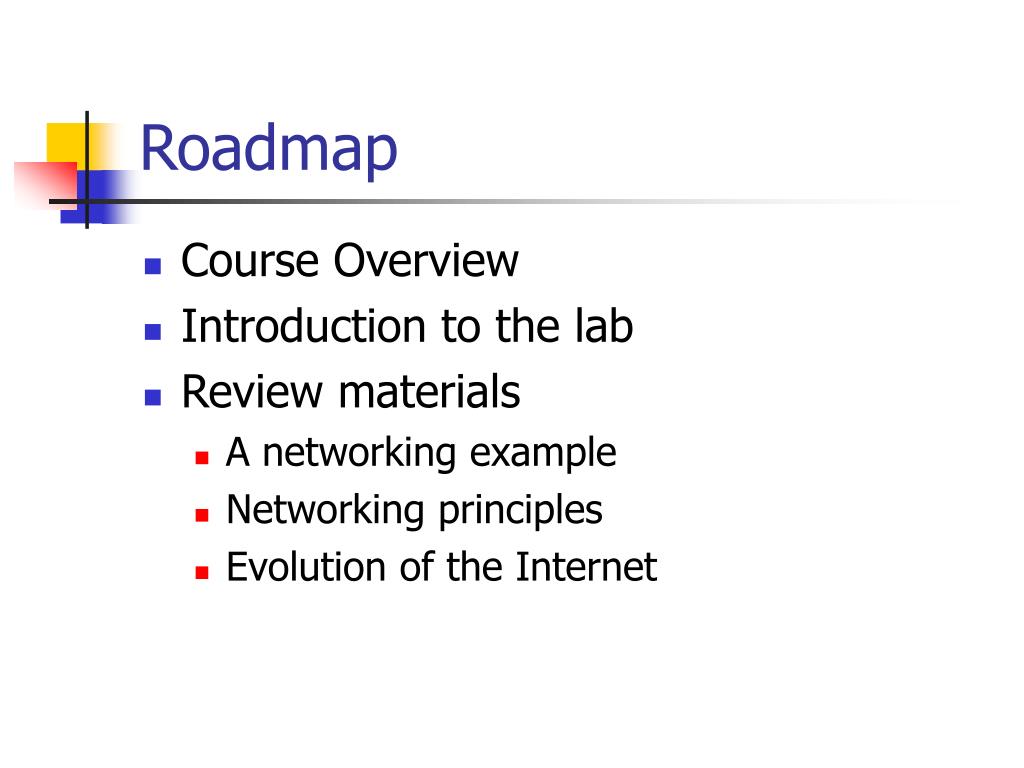 Roadmap

- Course Overview
- Introduction to the lab
- Review materials
  - A networking example
  - Networking principles
  - Evolution of the Internet